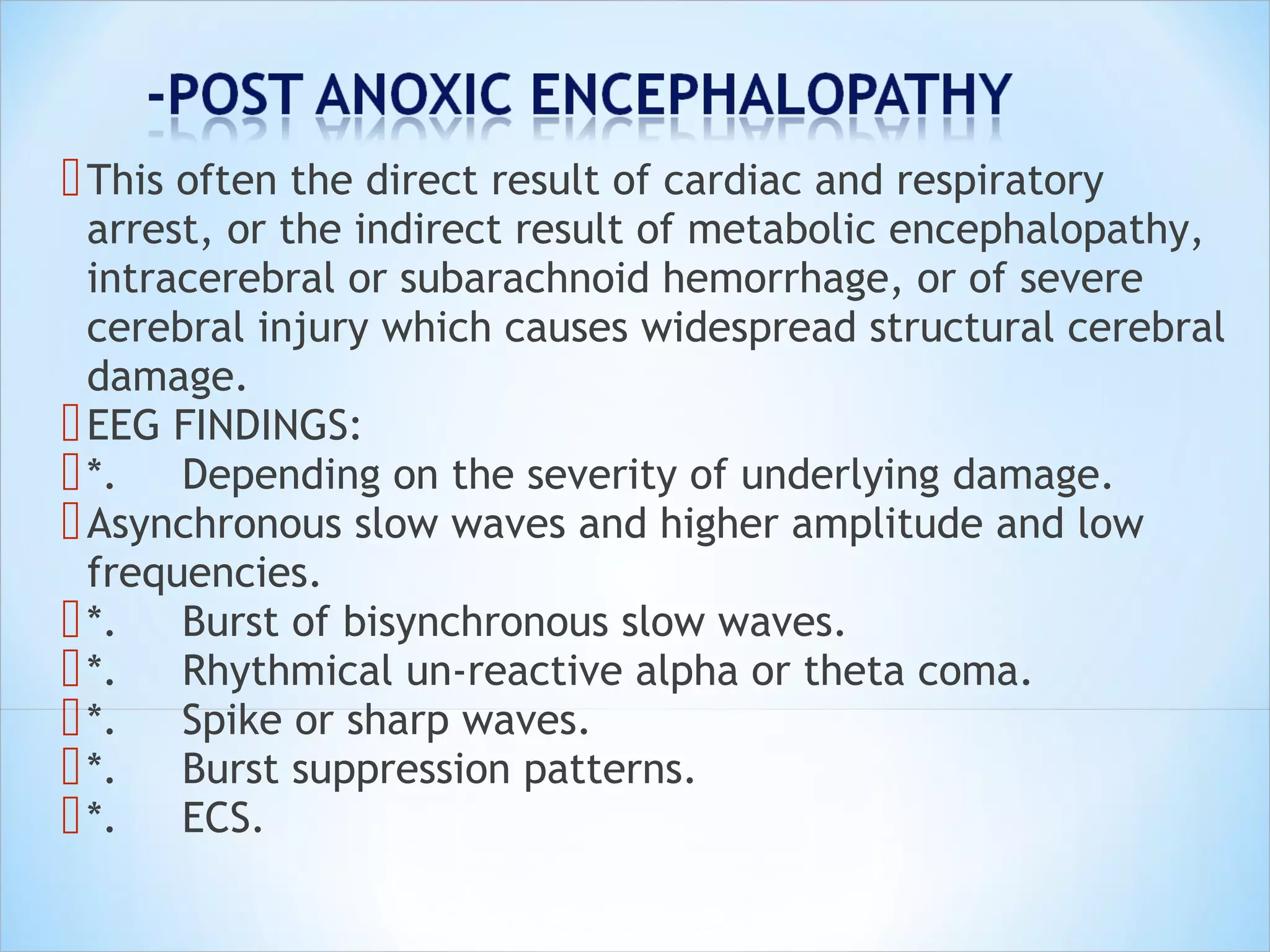 -POST ANOXIC ENCEPHALOPATHY

This often the direct result of cardiac and respiratory arrest, or the indirect result of metabolic encephalopathy, intracerebral or subarachnoid hemorrhage, or of severe cerebral injury which causes widespread structural cerebral damage.

EEG FINDINGS:

*. Depending on the severity of underlying damage.

Asynchronous slow waves and higher amplitude and low frequencies.

*. Burst of bisynchronous slow waves.

*. Rhythmical un-reactive alpha or theta coma.

*. Spike or sharp waves.

*. Burst suppression patterns.

*. ECS.